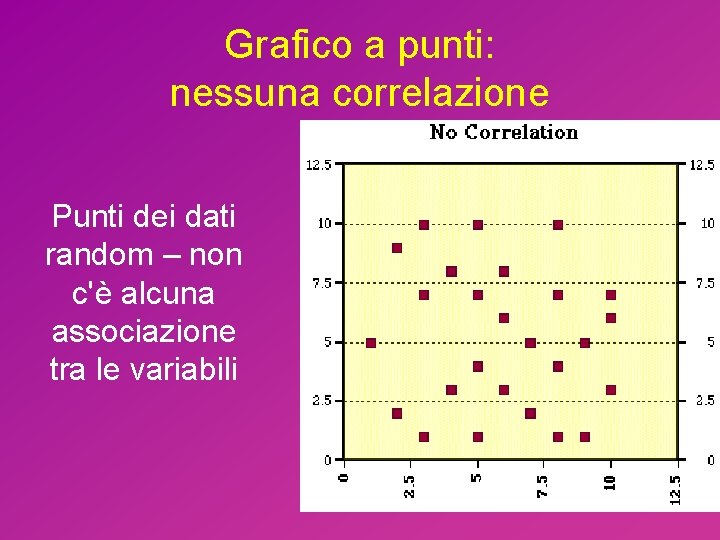 Grafico a punti:
nessuna correlazione

Punti dei dati random – non c'è alcuna associazione tra le variabili

No Correlation

12.5
10
7.5
5
2.5
0

12.5
10
7.5
5
2.5
0

0
2.5
5
7.5
10
12.5